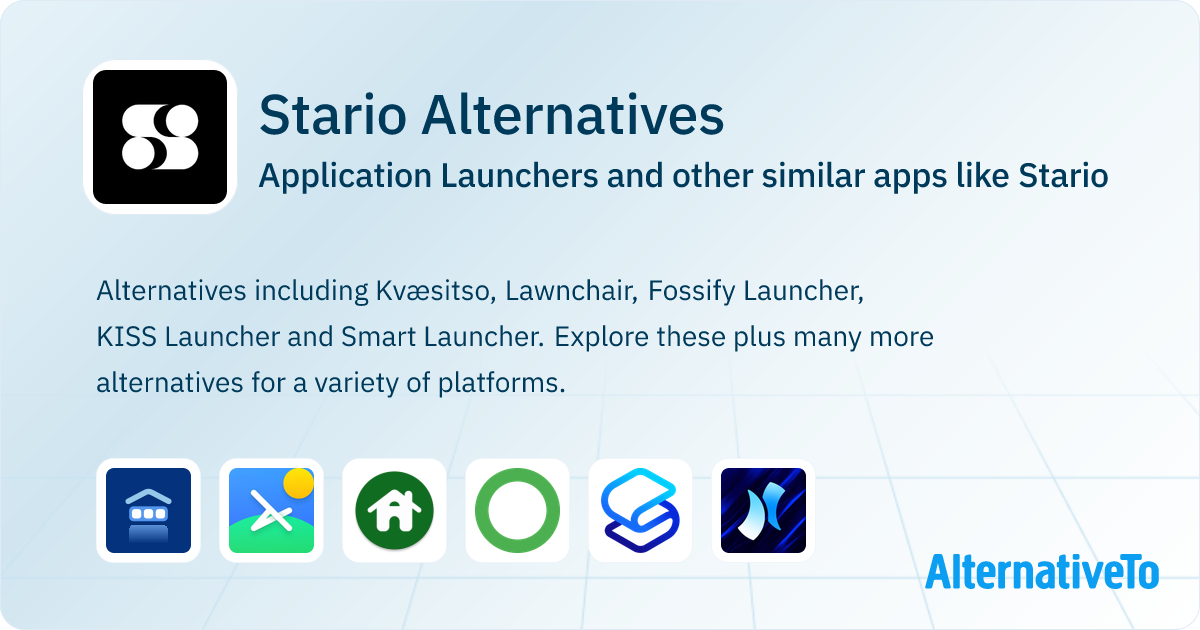 Stario Alternatives

Application Launchers and other similar apps like Stario

Alternatives including Kvæsitso, Lawnchair, Fossify Launcher, KISS Launcher and Smart Launcher. Explore these plus many more alternatives for a variety of platforms.

AlternativeTo